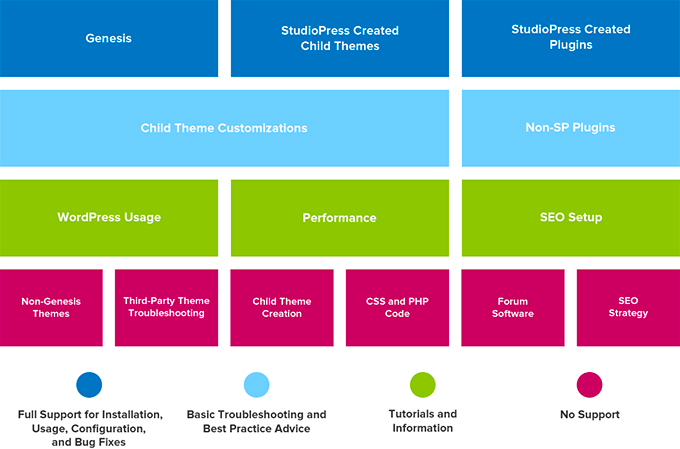 Genesis

StudioPress Created Child Themes

StudioPress Created Plugins

Child Theme Customizations

Non-SP Plugins

WordPress Usage

Performance

SEO Setup

Non-Genesis Themes

Third-Party Theme Troubleshooting

Child Theme Creation

CSS and PHP Code

Forum Software

SEO Strategy

Full Support for Installation, Usage, Configuration, and Bug Fixes

Basic Troubleshooting and Best Practice Advice

Tutorials and Information

No Support